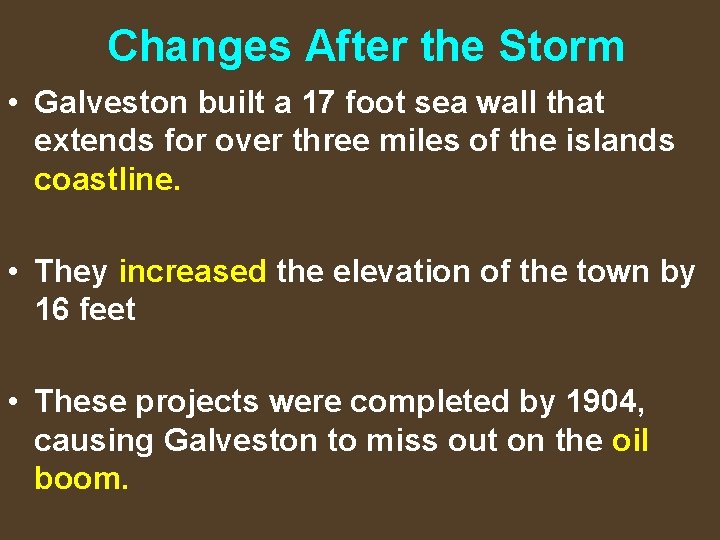 Changes After the Storm

• Galveston built a 17 foot sea wall that extends for over three miles of the islands coastline.

• They increased the elevation of the town by 16 feet

• These projects were completed by 1904, causing Galveston to miss out on the oil boom.